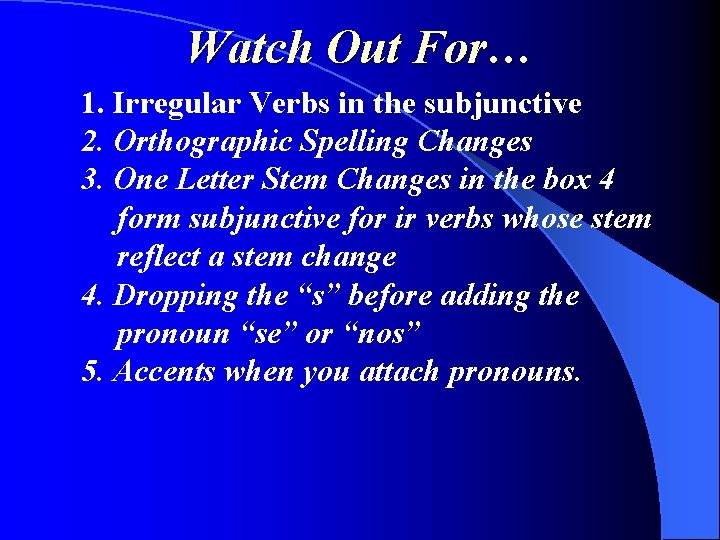 Watch Out For…

1. Irregular Verbs in the subjunctive
2. Orthographic Spelling Changes
3. One Letter Stem Changes in the box 4 form subjunctive for ir verbs whose stem reflect a stem change
4. Dropping the “s” before adding the pronoun “se” or “nos”
5. Accents when you attach pronouns.